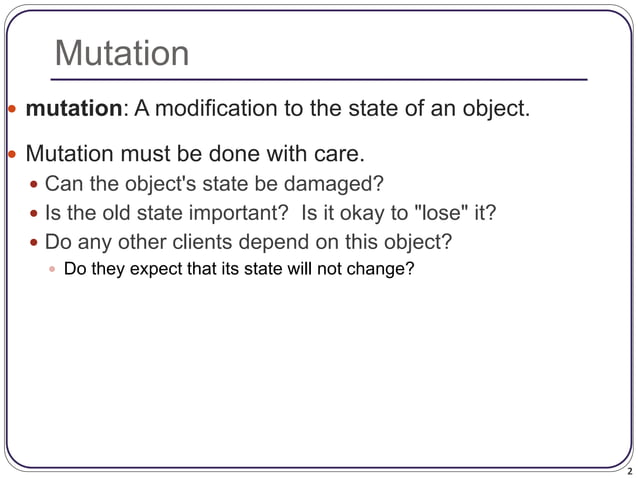 Mutation

mutation: A modification to the state of an object.

Mutation must be done with care.

Can the object's state be damaged?

Is the old state important? Is it okay to "lose" it?

Do any other clients depend on this object?

Do they expect that its state will not change?

2